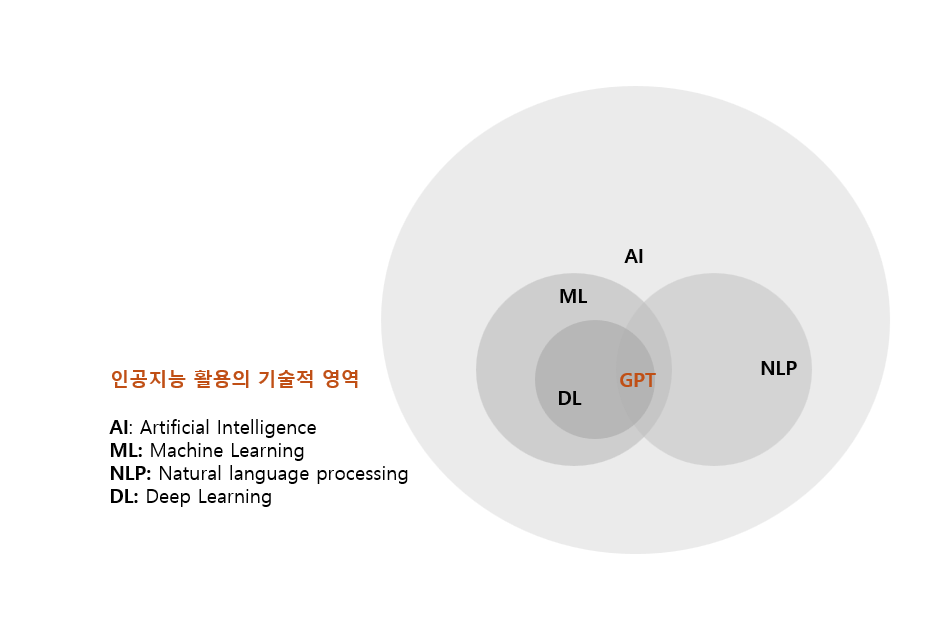 인공지능 활용의 기술적 영역

AI: Artificial Intelligence
ML: Machine Learning
NLP: Natural language processing
DL: Deep Learning

AI

ML

DL

GPT

NLP